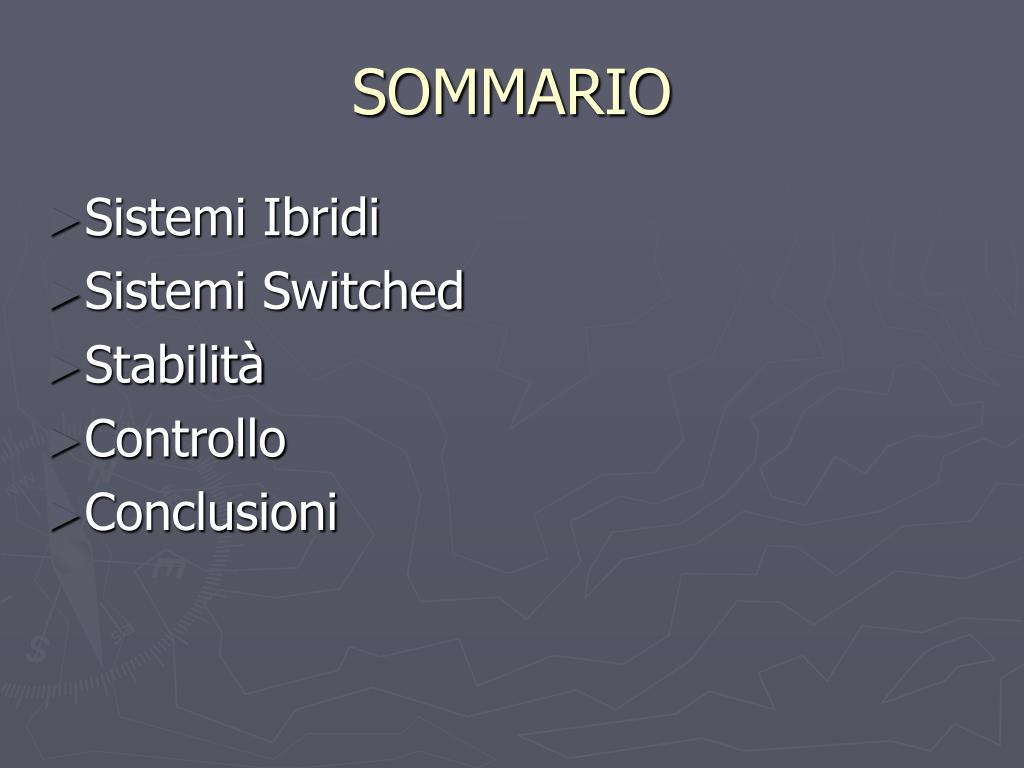 SOMMARIO

Sistemi Ibridi
Sistemi Switched
Stabilità
Controllo
Conclusioni